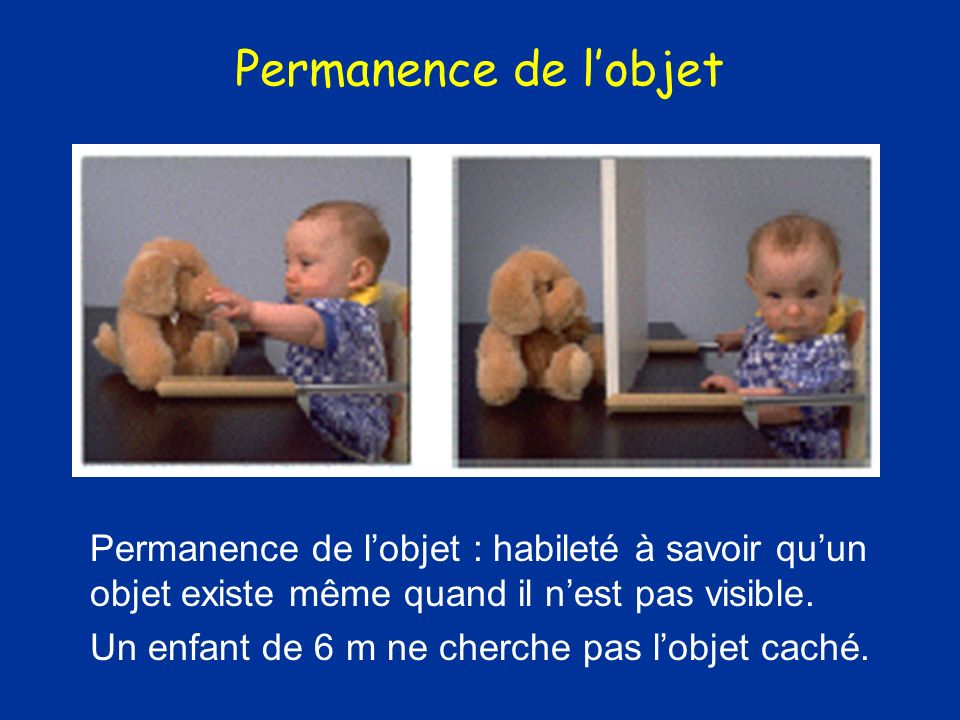 Permanence de l’objet

Permanence de l’objet : habileté à savoir qu’un objet existe même quand il n’est pas visible.

Un enfant de 6 m ne cherche pas l’objet caché.